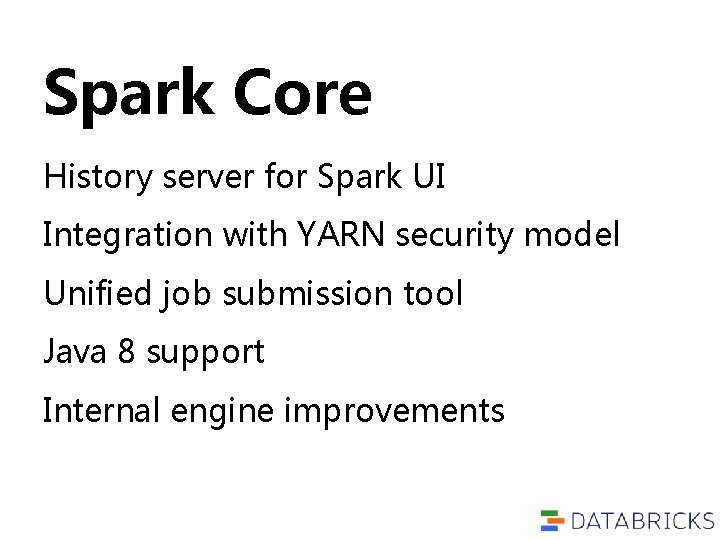 Spark Core

History server for Spark UI

Integration with YARN security model

Unified job submission tool

Java 8 support

Internal engine improvements

DATABRICKS